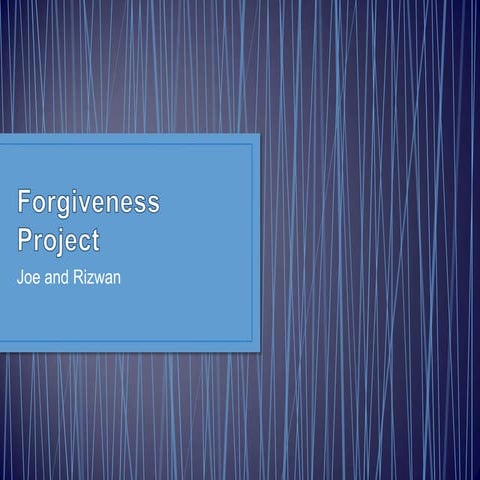 Forgiveness Project

Joe and Rizwan